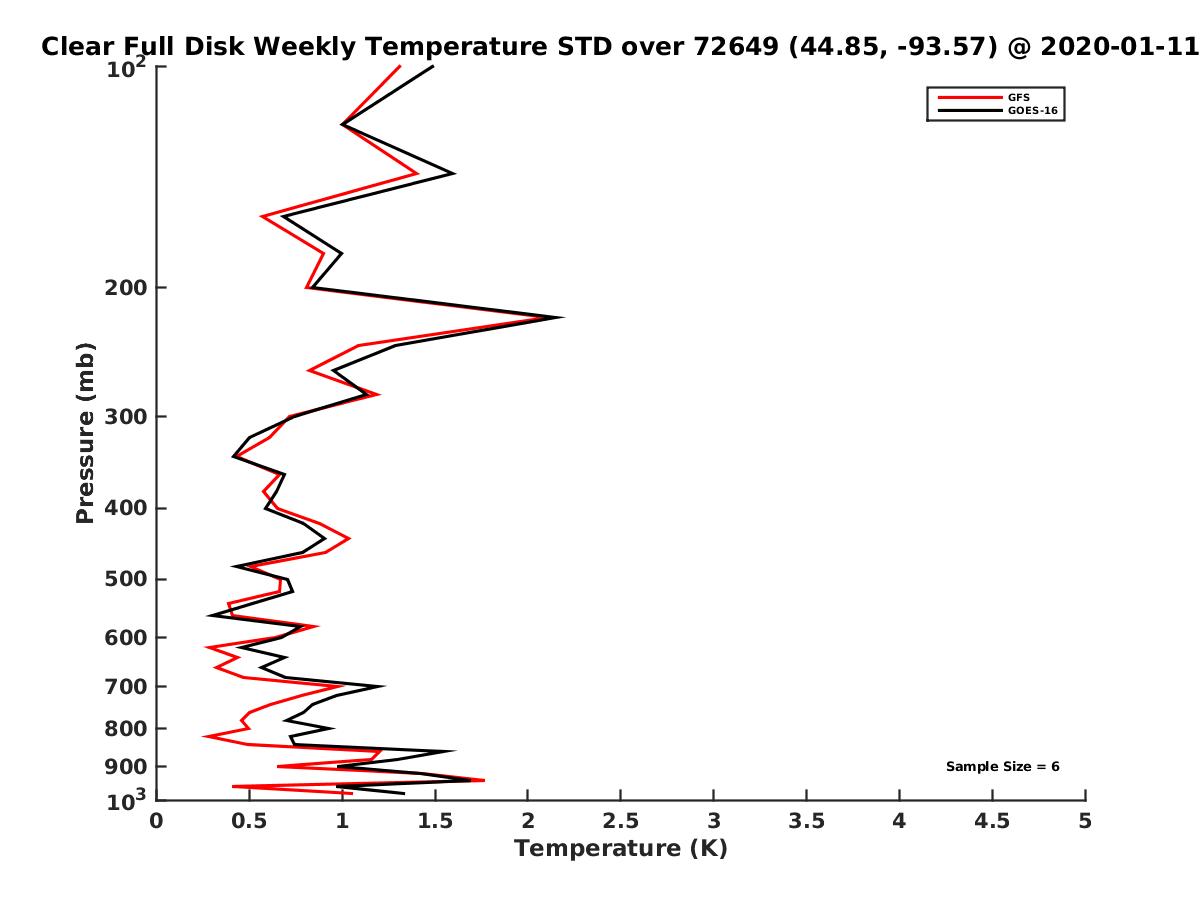 Clear Full Disk Weekly Temperature STD over 72649 (44.85, -93.57) @ 2020-01-11

GFS
GOES-16

Pressure (mb)

$10^2$
200
300
400
500
600
700
800
900
$10^3$

Sample Size = 6

0
0.5
1
1.5
2
2.5
3
3.5
4
4.5
5

Temperature (K)